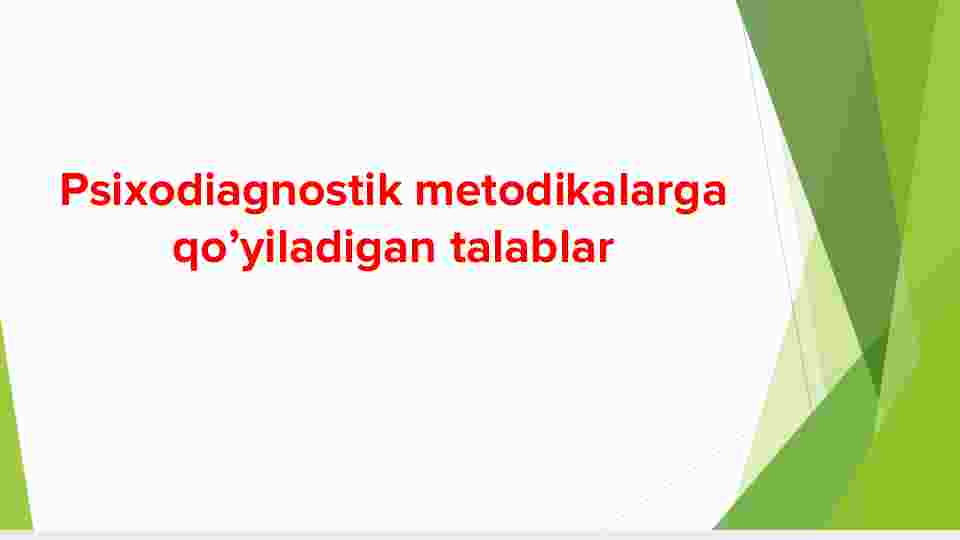 Psixodiagnostik metodikalarga qo’yiladigan talablar